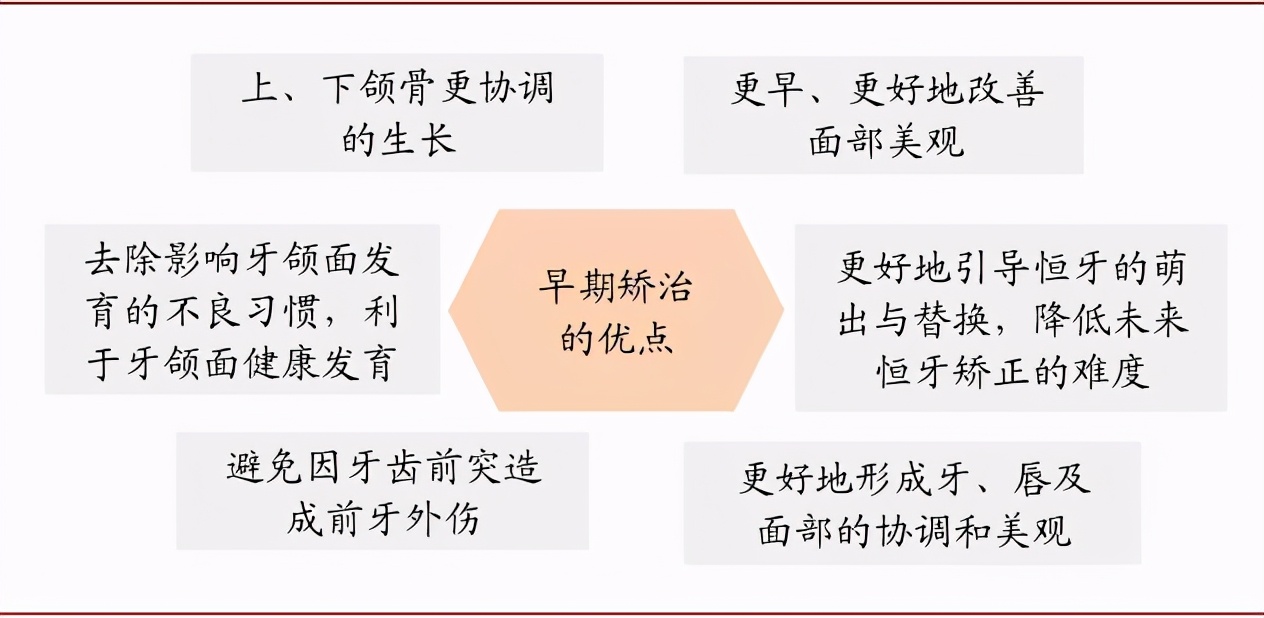 上、下颌骨更协调的生长

更早、更好地改善面部美观

去除影响牙颌面发育的不良习惯，利于牙颌面健康发育

早期矫治的优点

更好地引导恒牙的萌出与替换，降低未来恒牙矫正的难度

避免因牙齿前突造成前牙外伤

更好地形成牙、唇及面部的协调和美观